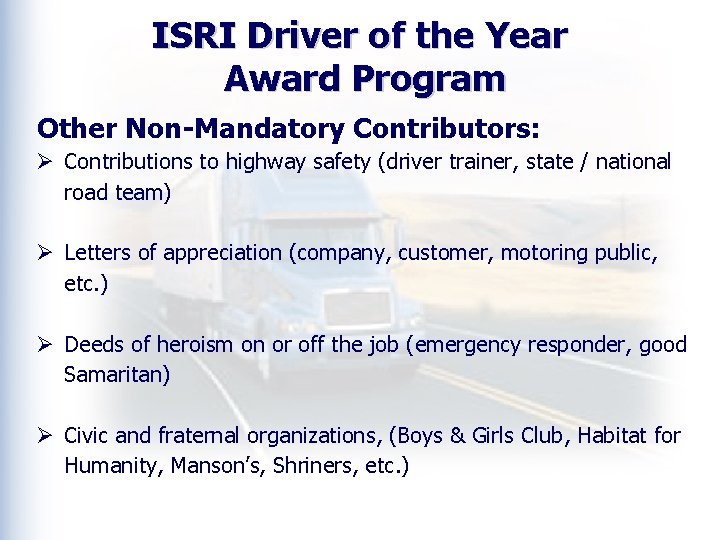 ISRI Driver of the Year Award Program

Other Non-Mandatory Contributors:

➢ Contributions to highway safety (driver trainer, state / national road team)

➢ Letters of appreciation (company, customer, motoring public, etc.)

➢ Deeds of heroism on or off the job (emergency responder, good Samaritan)

➢ Civic and fraternal organizations, (Boys & Girls Club, Habitat for Humanity, Manson's, Shriners, etc.)